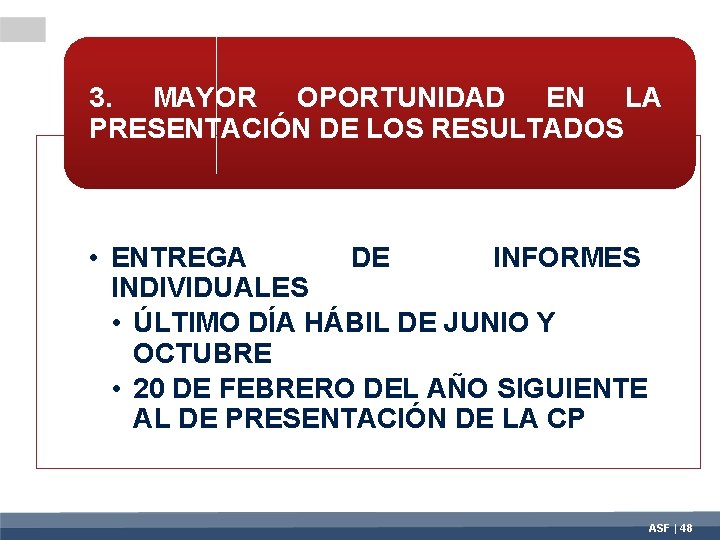 3. MAYOR OPORTUNIDAD EN LA PRESENTACIÓN DE LOS RESULTADOS

• ENTREGA DE INFORMES INDIVIDUALES
• ÚLTIMO DÍA HÁBIL DE JUNIO Y OCTUBRE
• 20 DE FEBRERO DEL AÑO SIGUIENTE AL DE PRESENTACIÓN DE LA CP

ASF | 48